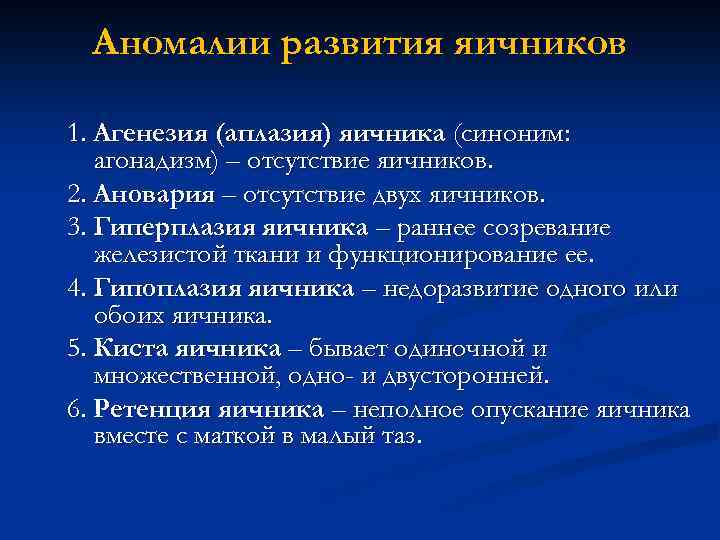 Аномалии развития яичников

1. Агенезия (аплазия) яичника (синоним: агонадизм) – отсутствие яичников.
2. Ановария – отсутствие двух яичников.
3. Гиперплазия яичника – раннее созревание железистой ткани и функционирование ее.
4. Гипоплазия яичника – недоразвитие одного или обоих яичника.
5. Киста яичника – бывает одиночной и множественной, одно- и двусторонней.
6. Ретенция яичника – неполное опускание яичника вместе с маткой в малый таз.